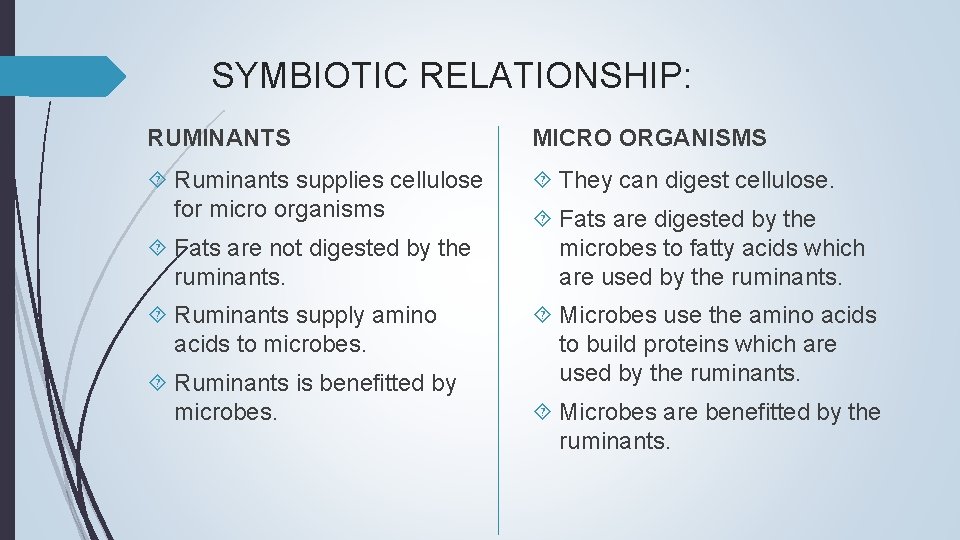 SYMBIOTIC RELATIONSHIP:

RUMINANTS

Ruminants supplies cellulose for micro organisms

Fats are not digested by the ruminants.

Ruminants supply amino acids to microbes.

Ruminants is benefitted by microbes.

MICRO ORGANISMS

They can digest cellulose.

Fats are digested by the microbes to fatty acids which are used by the ruminants.

Microbes use the amino acids to build proteins which are used by the ruminants.

Microbes are benefitted by the ruminants.